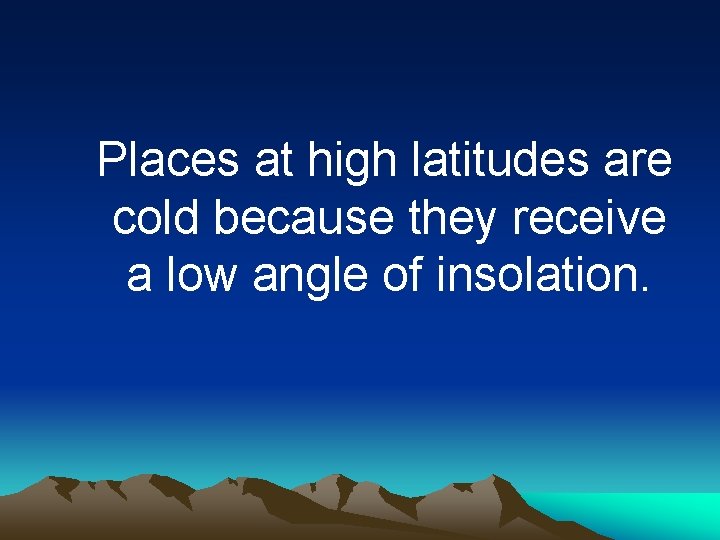 Places at high latitudes are cold because they receive a low angle of insolation.